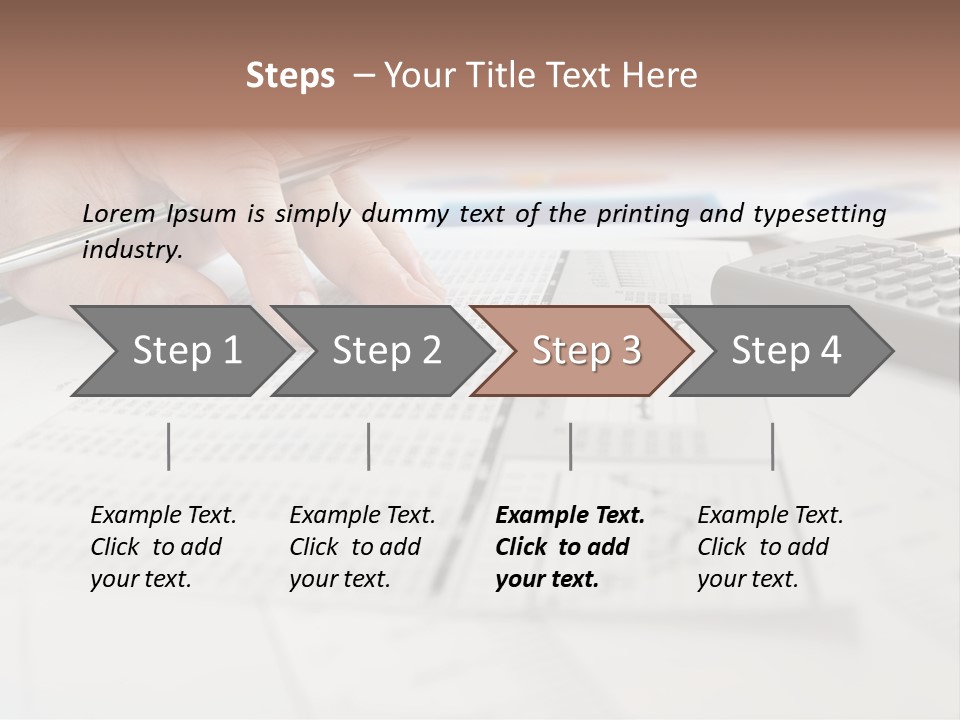 Steps – Your Title Text Here

Lorem Ipsum is simply dummy text of the printing and typesetting industry.

Step 1

Step 2

Step 3

Step 4

Example Text. Click to add your text.

Example Text. Click to add your text.

Example Text. Click to add your text.

Example Text. Click to add your text.